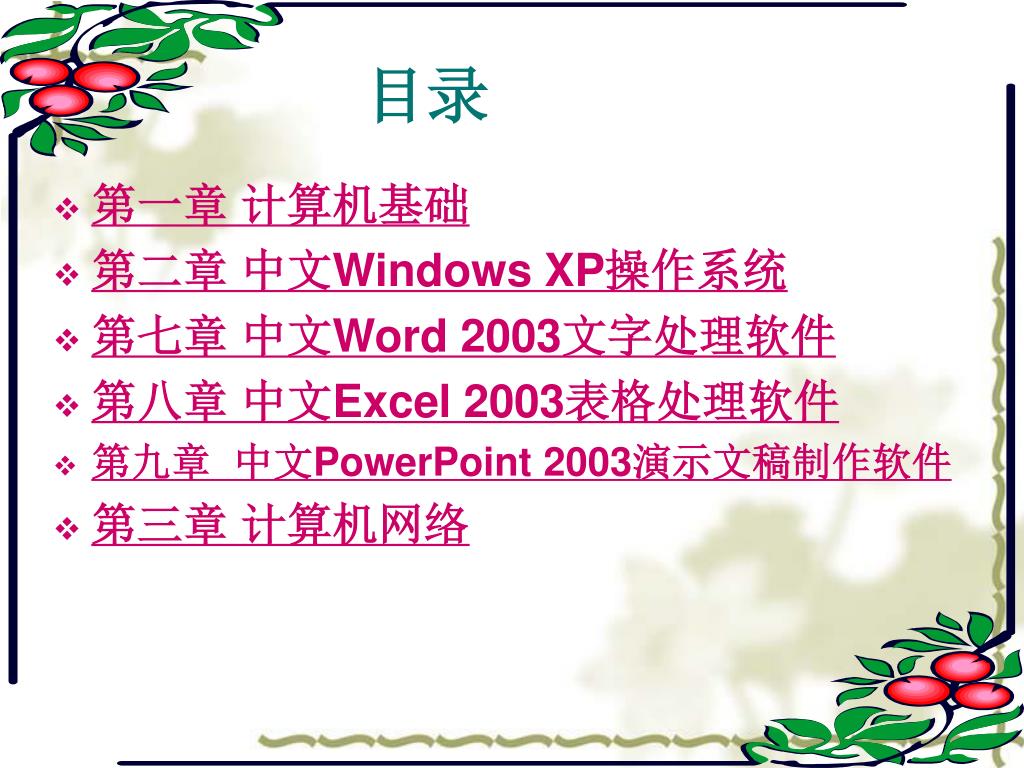 目录

❖ 第一章 计算机基础
❖ 第二章 中文Windows XP操作系统
❖ 第七章 中文Word 2003文字处理软件
❖ 第八章 中文Excel 2003表格处理软件
❖ 第九章 中文PowerPoint 2003演示文稿制作软件
❖ 第三章 计算机网络